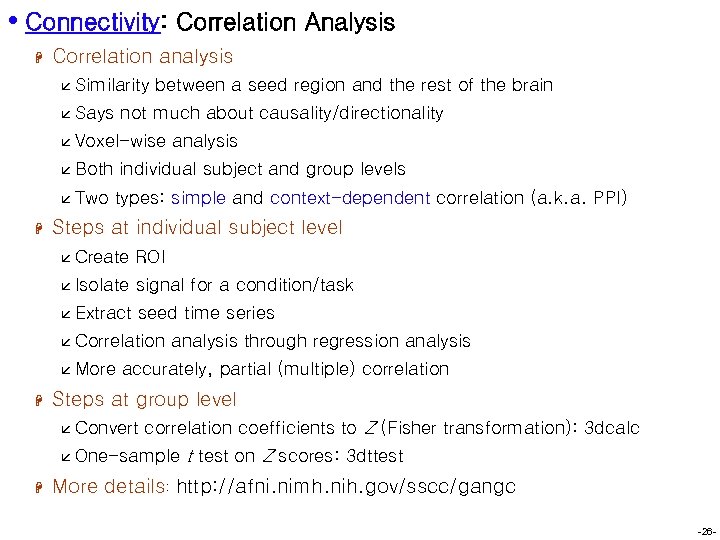 • Connectivity: Correlation Analysis

Correlation analysis

Similarity between a seed region and the rest of the brain

Says not much about causality/directionality

Voxel-wise analysis

Both individual subject and group levels

Two types: simple and context-dependent correlation (a.k.a. PPI)

Steps at individual subject level

Create ROI

Isolate signal for a condition/task

Extract seed time series

Correlation analysis through regression analysis

More accurately, partial (multiple) correlation

Steps at group level

Convert correlation coefficients to $Z$ (Fisher transformation): 3dcalc

One-sample $t$ test on $Z$ scores: 3dttest

More details: http://afni.nimh.nih.gov/sscc/gangc

-26-